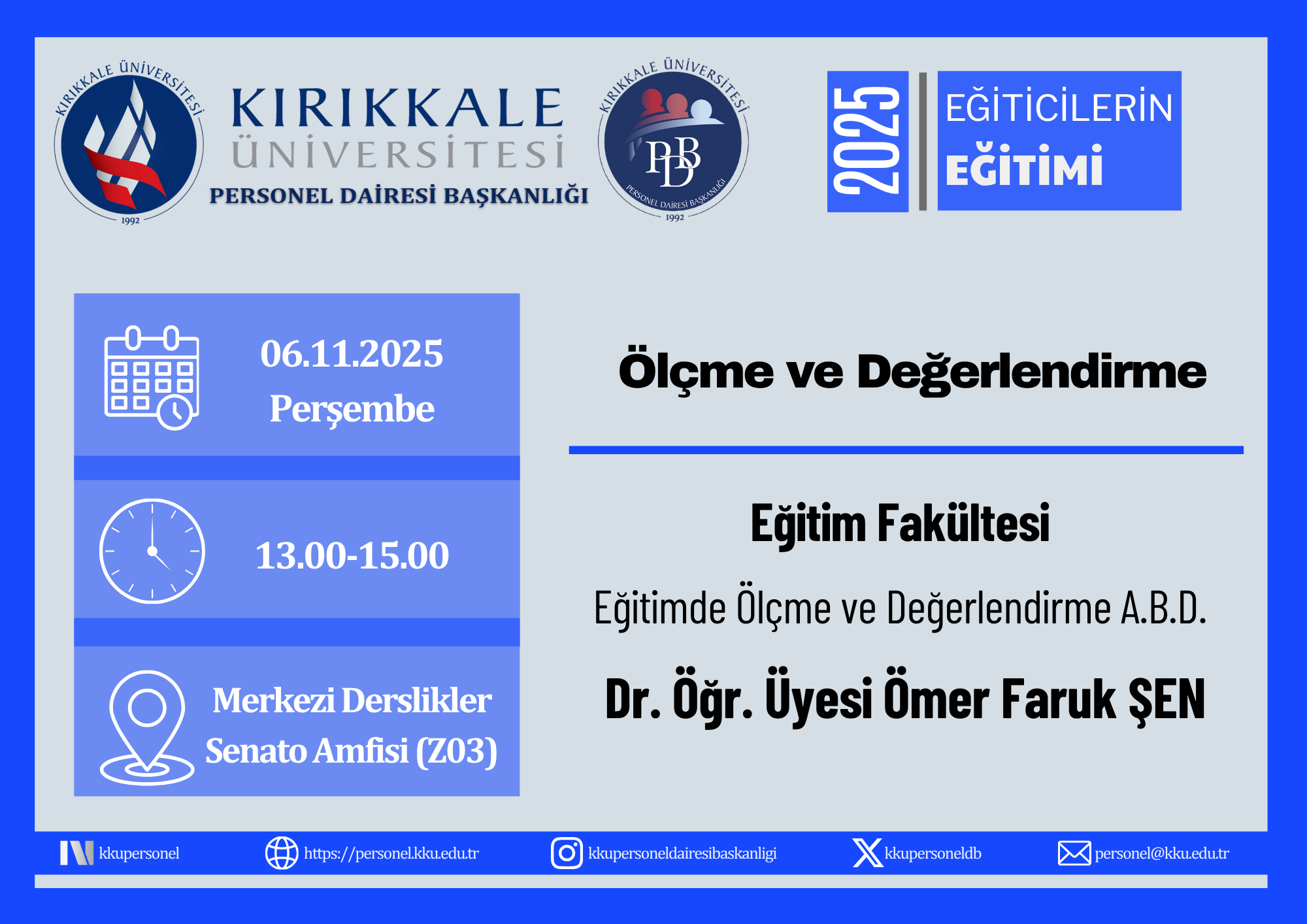 KIRIKKALE ÜNİVERSİTESİ
1992

KIRIKKALE
ÜNİVERSİTESİ
PERSONEL DAİRESİ BAŞKANLIĞI

KIRIKKALE ÜNİVERSİTESİ
PDB
PERSONEL DAİRESİ BAŞKANLIĞI
1992

2025
EĞİTİCİLERİN
EĞİTİMİ

06.11.2025
Perşembe

13.00-15.00

Merkezi Derslikler
Senato Amfisi (Z03)

Ölçme ve Değerlendirme

Eğitim Fakültesi

Eğitimde Ölçme ve Değerlendirme A.B.D.

Dr. Öğr. Üyesi Ömer Faruk ŞEN

kkupersonel https://personel.kku.edu.tr kkupersoneldairesibaskanligi kkupersoneldb personel@kku.edu.tr